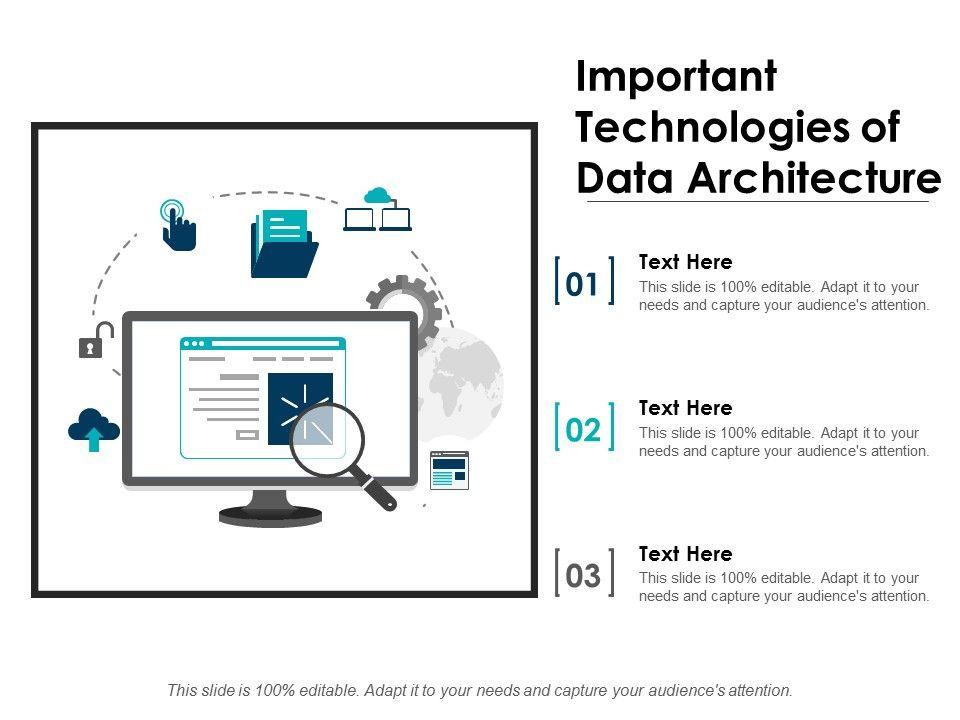 Important Technologies of Data Architecture

01

Text Here

This slide is 100% editable. Adapt it to your needs and capture your audience's attention.

02

Text Here

This slide is 100% editable. Adapt it to your needs and capture your audience's attention.

03

Text Here

This slide is 100% editable. Adapt it to your needs and capture your audience's attention.

This slide is 100% editable. Adapt it to your needs and capture your audience's attention.